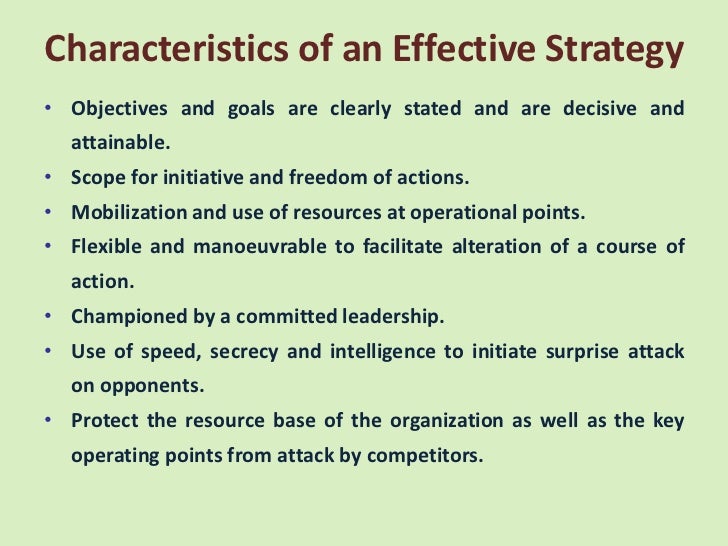 Characteristics of an Effective Strategy

• Objectives and goals are clearly stated and are decisive and attainable.
• Scope for initiative and freedom of actions.
• Mobilization and use of resources at operational points.
• Flexible and manoeuvrable to facilitate alteration of a course of action.
• Championed by a committed leadership.
• Use of speed, secrecy and intelligence to initiate surprise attack on opponents.
• Protect the resource base of the organization as well as the key operating points from attack by competitors.